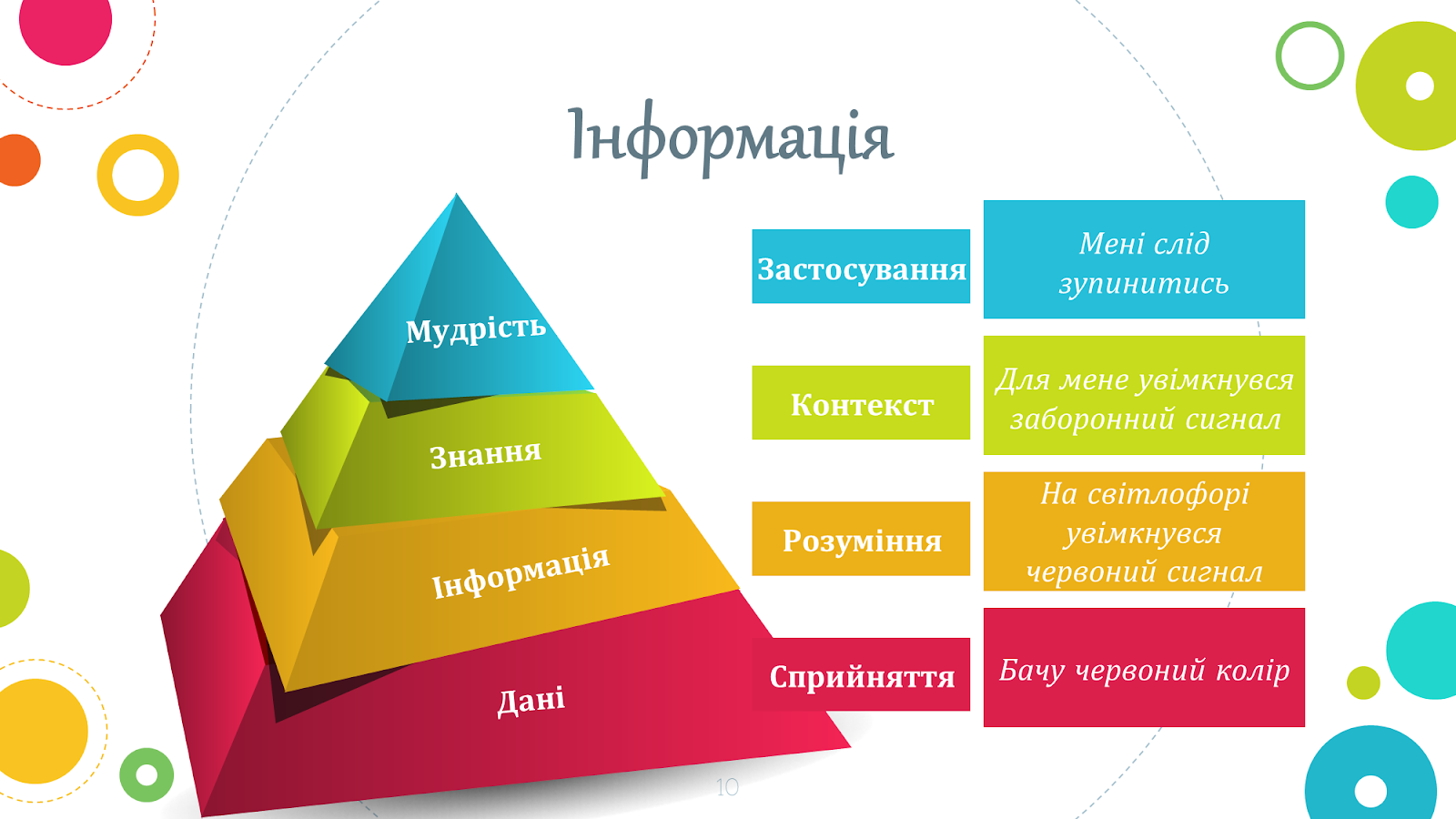 Інформація

Мудрість

Знання

Інформація

Дані

Застосування

Мені слід зупинитись

Контекст

Для мене увімкнувся заборонний сигнал

Розуміння

На світлофорі увімкнувся червоний сигнал

Сприйняття

Бачу червоний колір

10